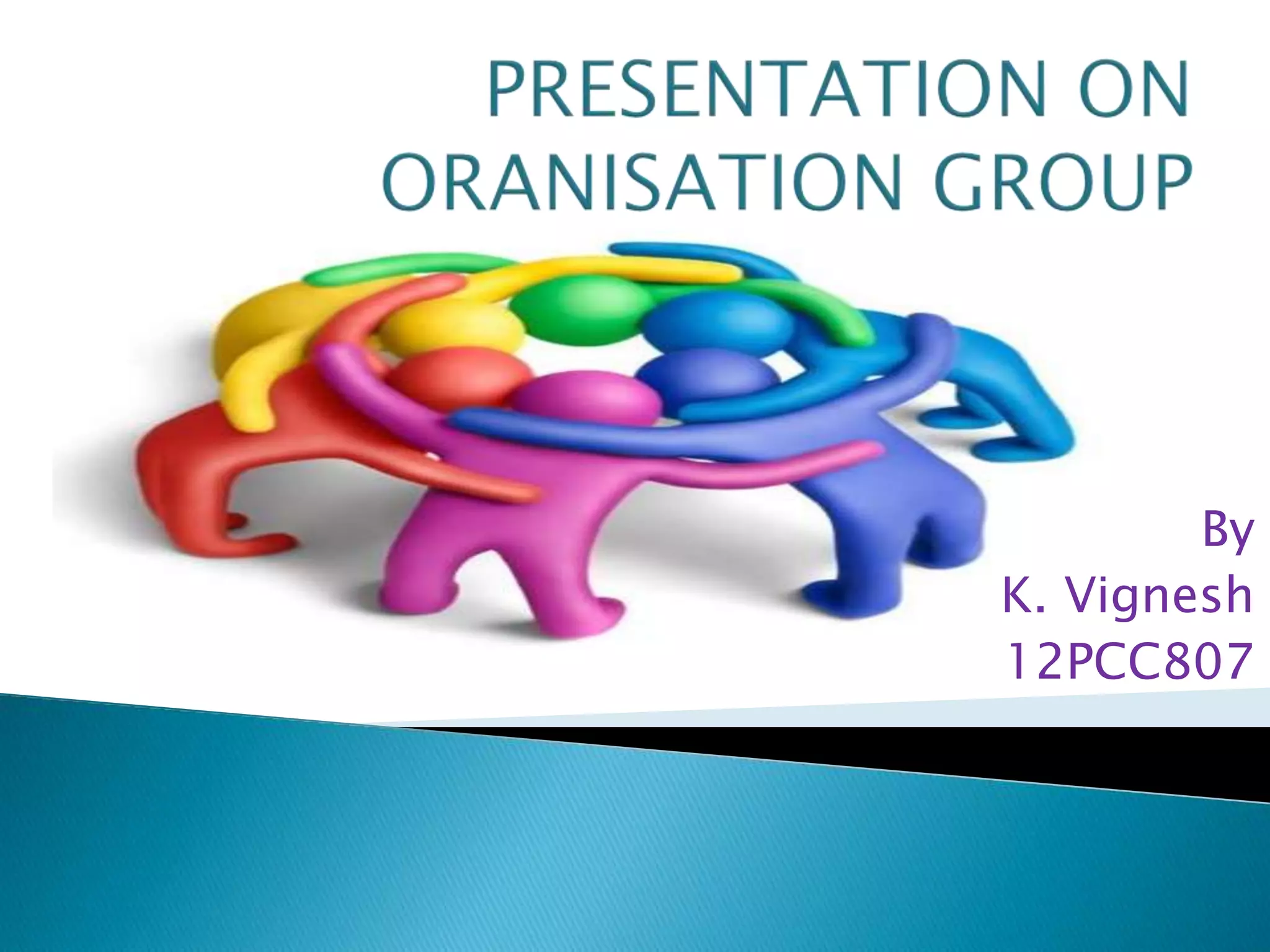 PRESENTATION ON ORANISATION GROUP

By
K. Vignesh
12PCC807